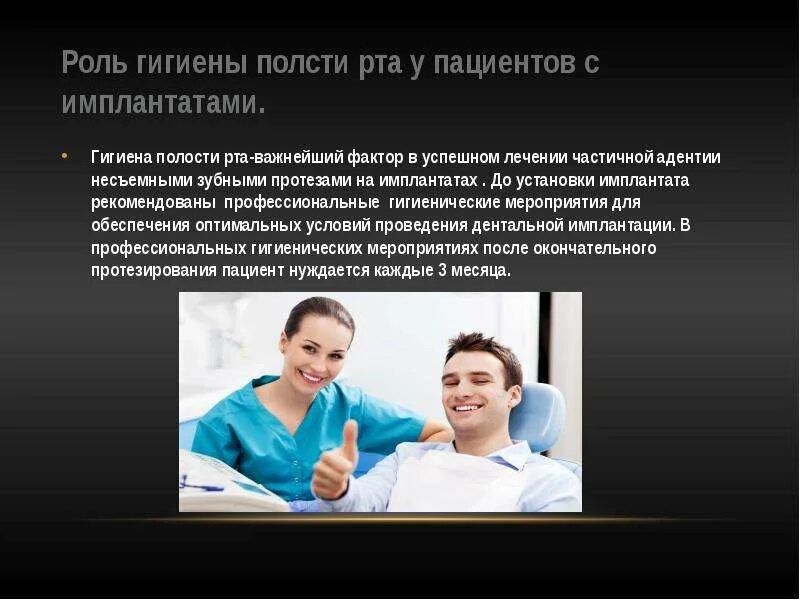 Роль гигиены полсти рта у пациентов с имплантатами.

• Гигиена полости рта-важнейший фактор в успешном лечении частичной адентии несъемными зубными протезами на имплантатах . До установки имплантата рекомендованы профессиональные гигиенические мероприятия для обеспечения оптимальных условий проведения дентальной имплантации. В профессиональных гигиенических мероприятиях после окончательного протезирования пациент нуждается каждые 3 месяца.